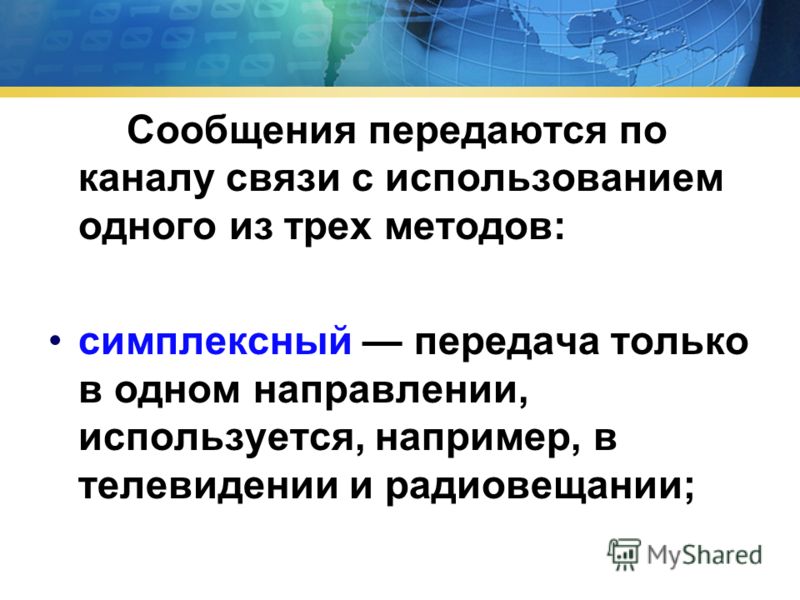 Сообщения передаются по каналу связи с использованием одного из трех методов:

• симплексный — передача только в одном направлении, используется, например, в телевидении и радиовещании;

MyShared